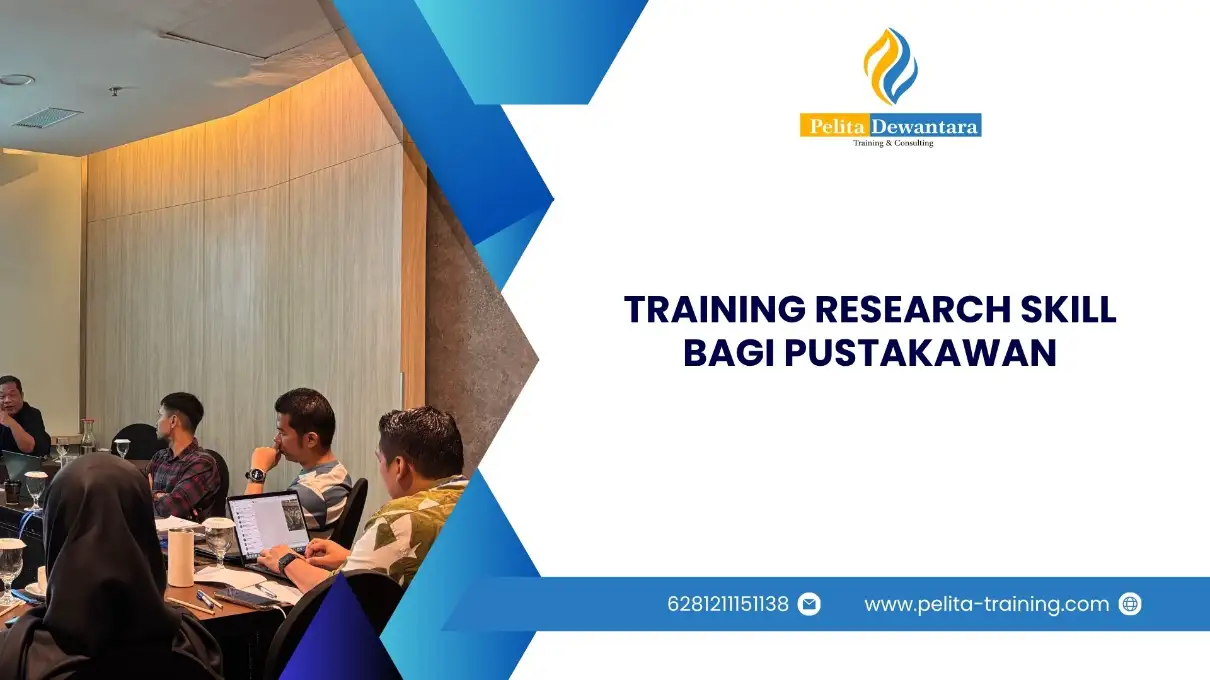 Pelita Dewantara
Training & Consulting

TRAINING RESEARCH SKILL BAGI PUSTAKAWAN

6281211151138

www.pelita-training.com